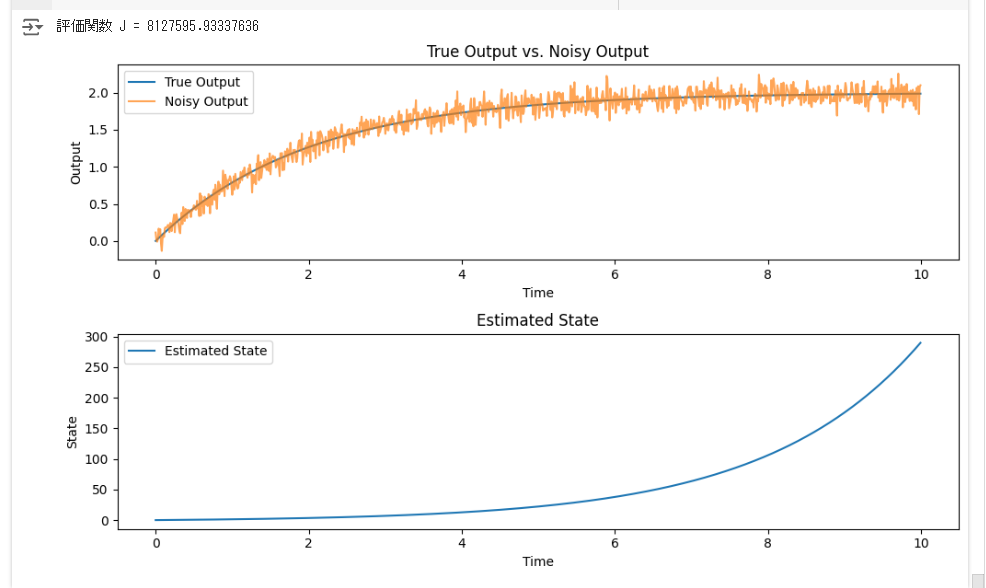 評価関数 J = 8127595.93337636

True Output vs. Noisy Output

True Output
Noisy Output

Output

2.0
1.5
1.0
0.5
0.0

0 2 4 6 8 10

Time

Estimated State

Estimated State

State

300
250
200
150
100
50
0

0 2 4 6 8 10

Time